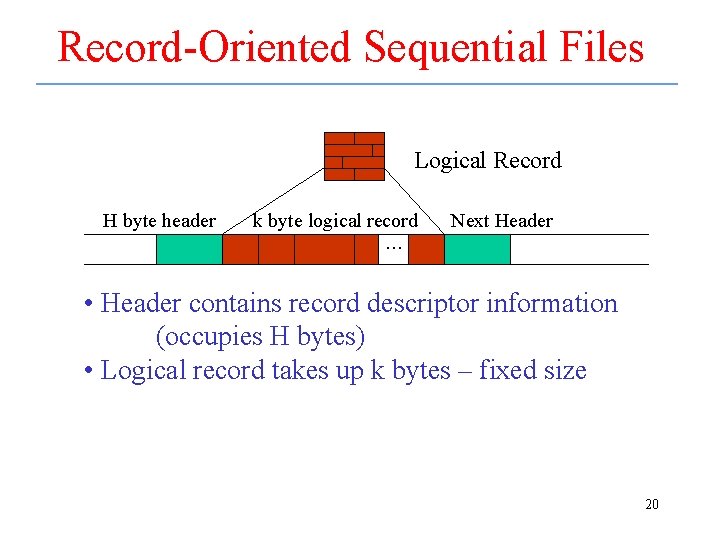 Record-Oriented Sequential Files

Logical Record

H byte header

k byte logical record

Next Header

…

• Header contains record descriptor information (occupies H bytes)

• Logical record takes up k bytes – fixed size

20